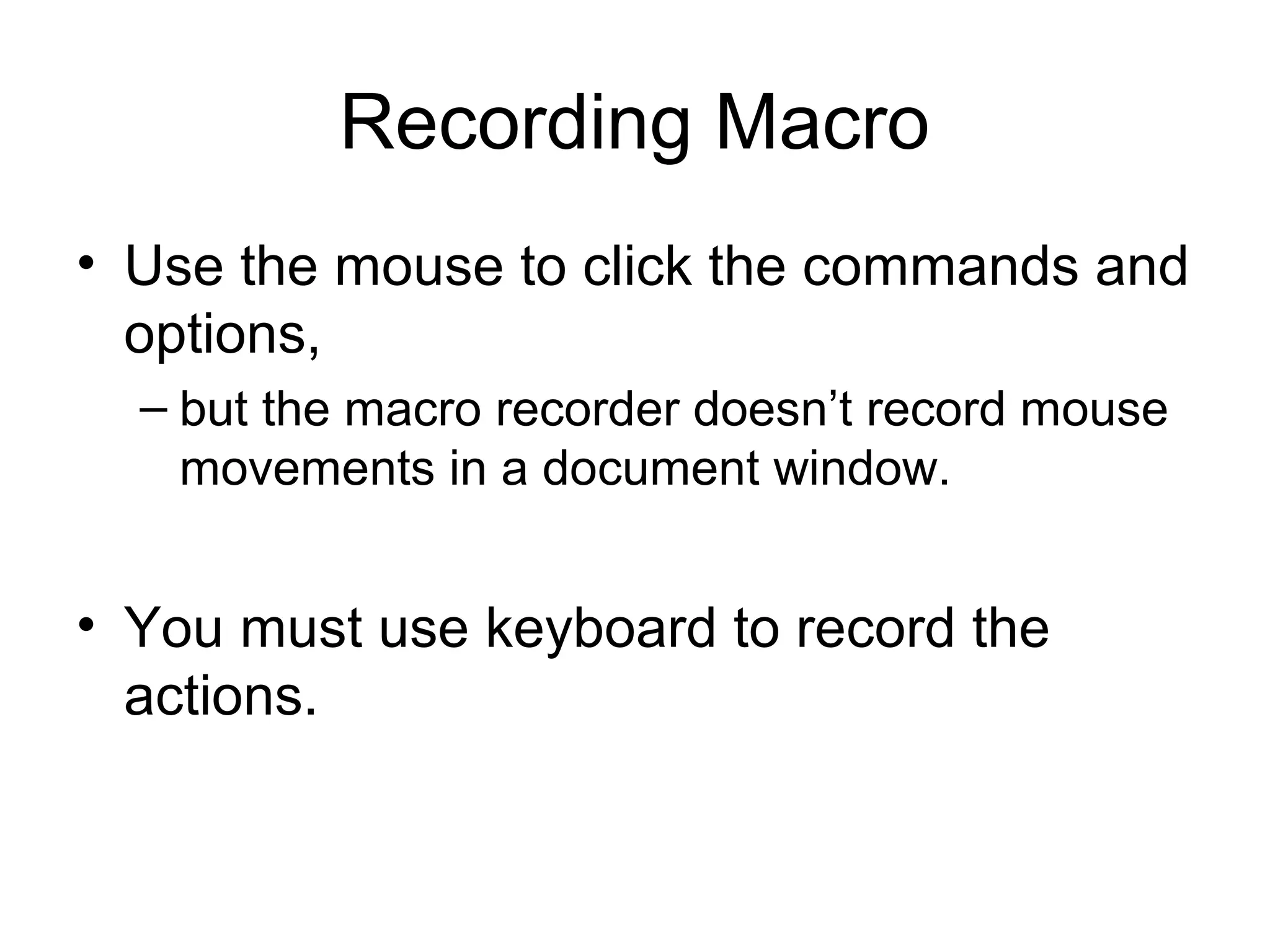 Recording Macro

• Use the mouse to click the commands and options,

– but the macro recorder doesn’t record mouse movements in a document window.

• You must use keyboard to record the actions.